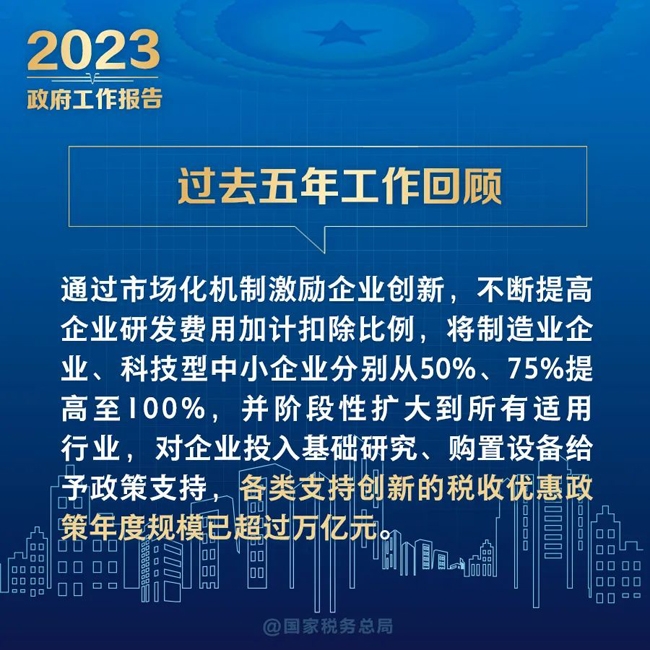 2023
政府工作报告

过去五年工作回顾

通过市场化机制激励企业创新，不断提高企业研发费用加计扣除比例，将制造业企业、科技型中小企业分别从50%、75%提高至100%，并阶段性扩大到所有适用行业，对企业投入基础研究、购置设备给予政策支持，各类支持创新的税收优惠政策年度规模已超过万亿元。

@国家税务总局